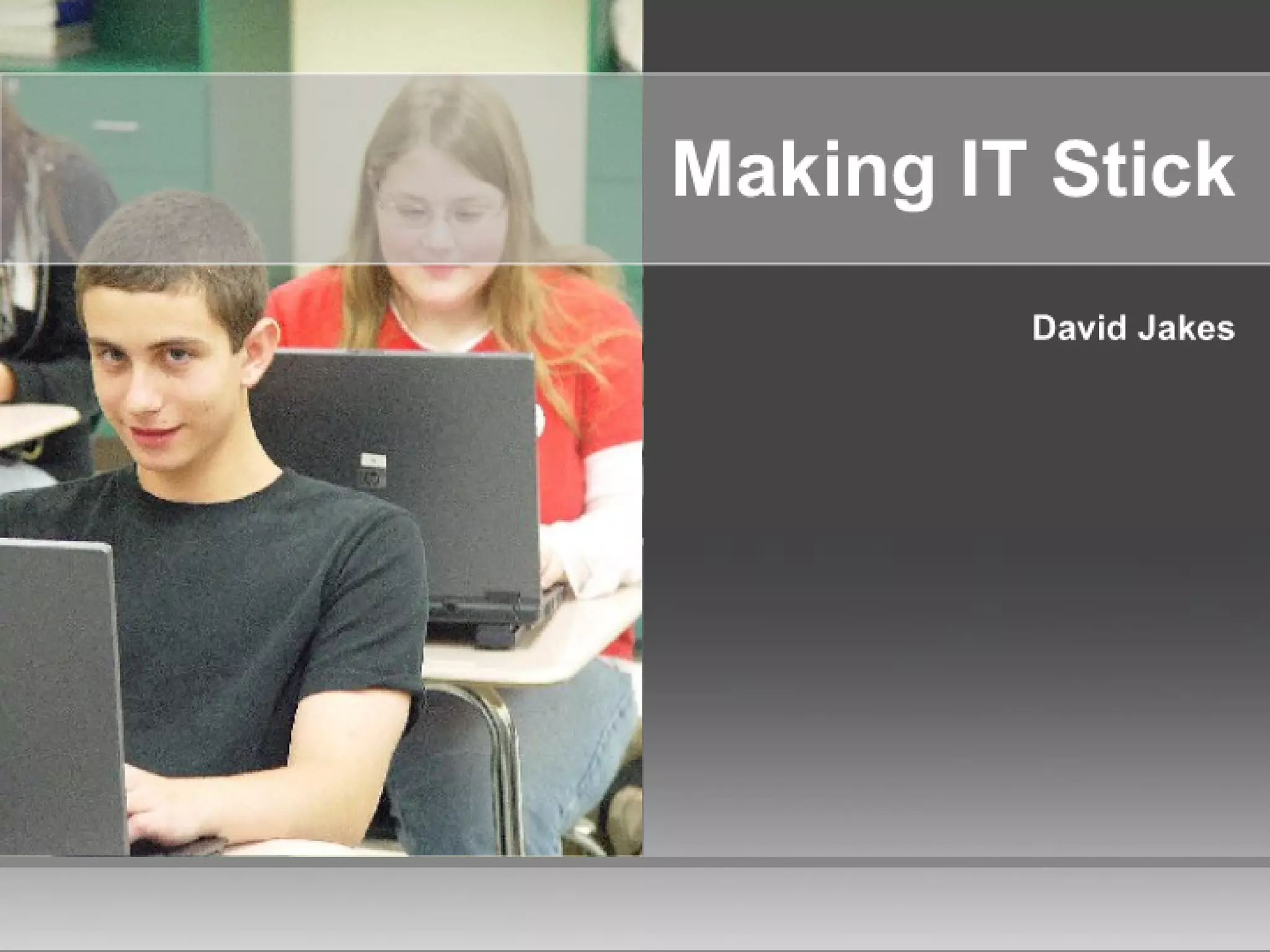 Making IT Stick

David Jakes